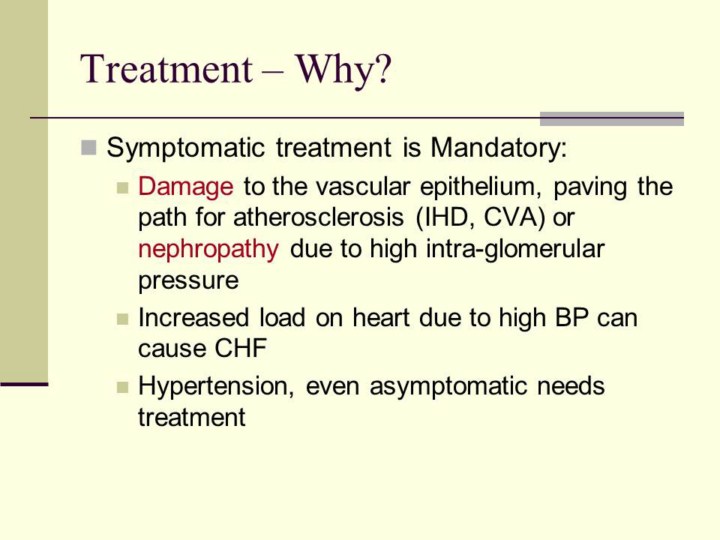 Treatment – Why?

Symptomatic treatment is Mandatory:

Damage to the vascular epithelium, paving the path for atherosclerosis (IHD, CVA) or nephropathy due to high intra-glomerular pressure

Increased load on heart due to high BP can cause CHF

Hypertension, even asymptomatic needs treatment